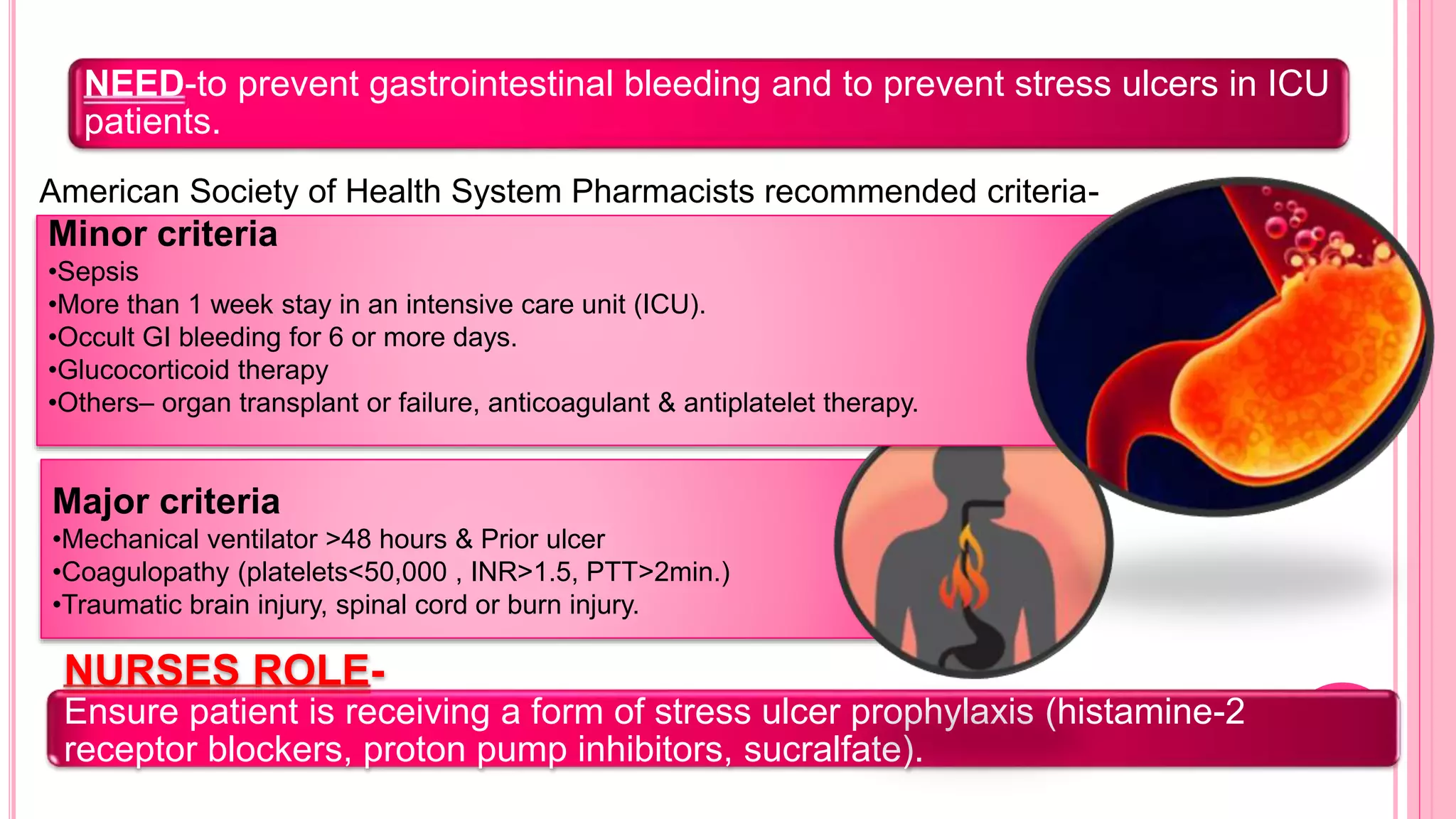 NEED-to prevent gastrointestinal bleeding and to prevent stress ulcers in ICU patients.

American Society of Health System Pharmacists recommended criteria-

Minor criteria
•Sepsis
•More than 1 week stay in an intensive care unit (ICU).
•Occult GI bleeding for 6 or more days.
•Glucocorticoid therapy
•Others– organ transplant or failure, anticoagulant & antiplatelet therapy.

Major criteria
•Mechanical ventilator >48 hours & Prior ulcer
•Coagulopathy (platelets<50,000 , INR>1.5, PTT>2min.)
•Traumatic brain injury, spinal cord or burn injury.

NURSES ROLE-
Ensure patient is receiving a form of stress ulcer prophylaxis (histamine-2 receptor blockers, proton pump inhibitors, sucralfate).